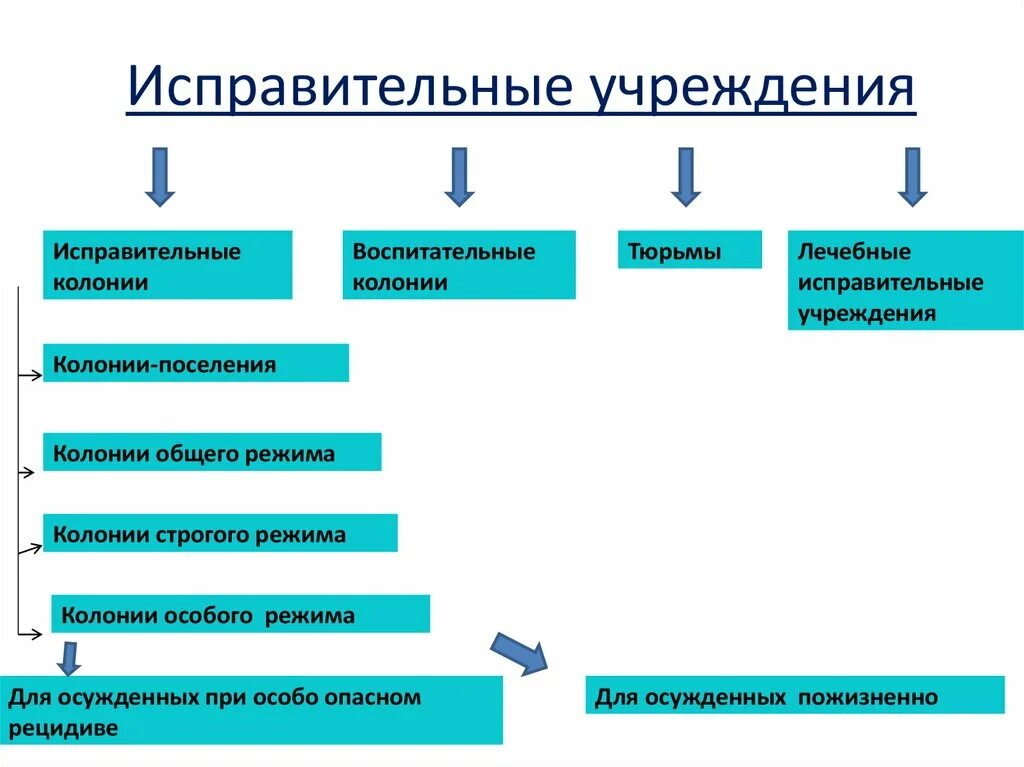 Исправительные учреждения

Исправительные колонии

Воспитательные колонии

Тюрьмы

Лечебные исправительные учреждения

Колонии-поселения

Колонии общего режима

Колонии строгого режима

Колонии особого режима

Для осужденных при особо опасном рецидиве

Для осужденных пожизненно